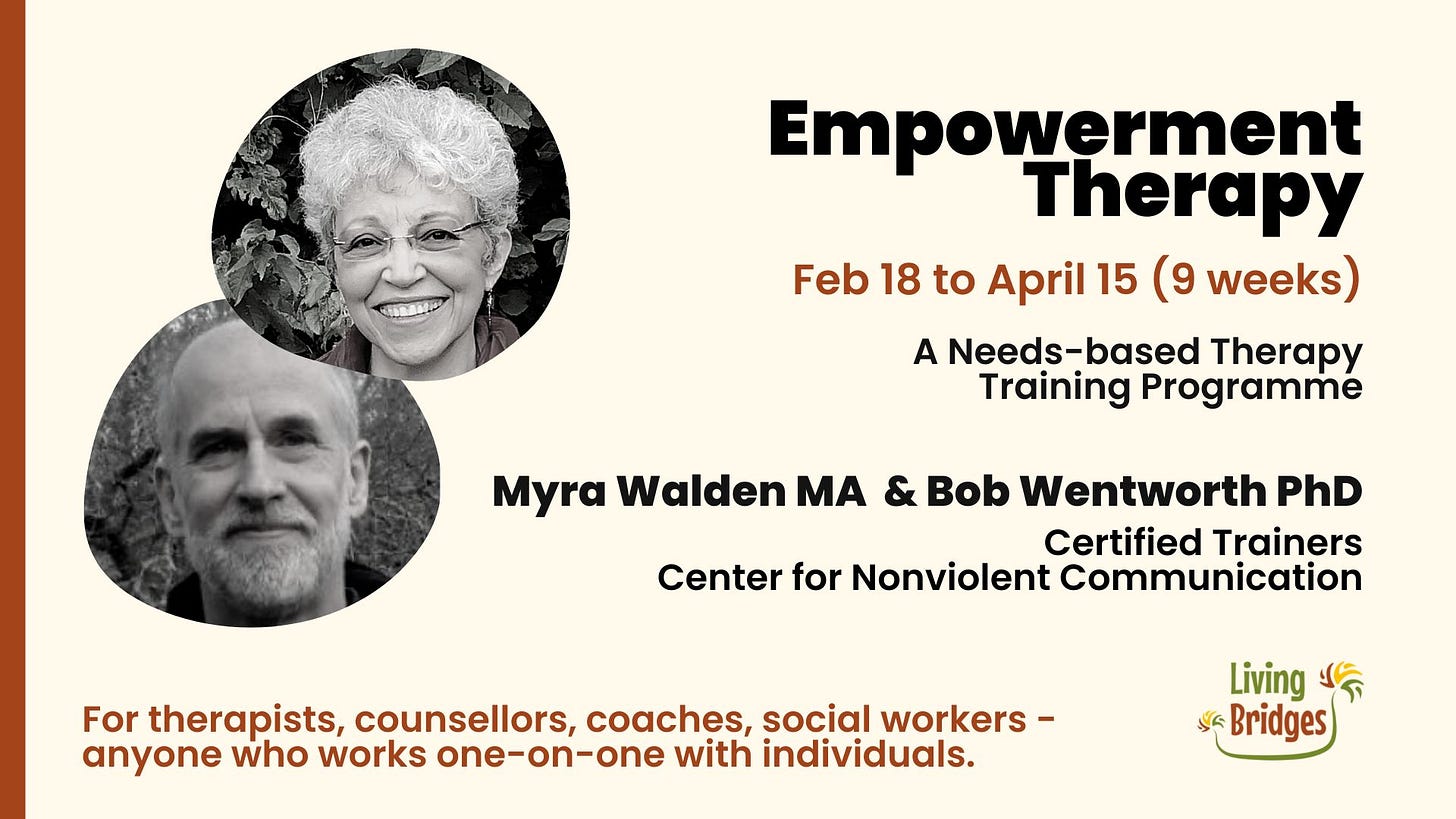 Empowerment Therapy

Feb 18 to April 15 (9 weeks)

A Needs-based Therapy Training Programme

Myra Walden MA & Bob Wentworth PhD

Certified Trainers
Center for Nonviolent Communication

For therapists, counsellors, coaches, social workers - anyone who works one-on-one with individuals.

Living Bridges